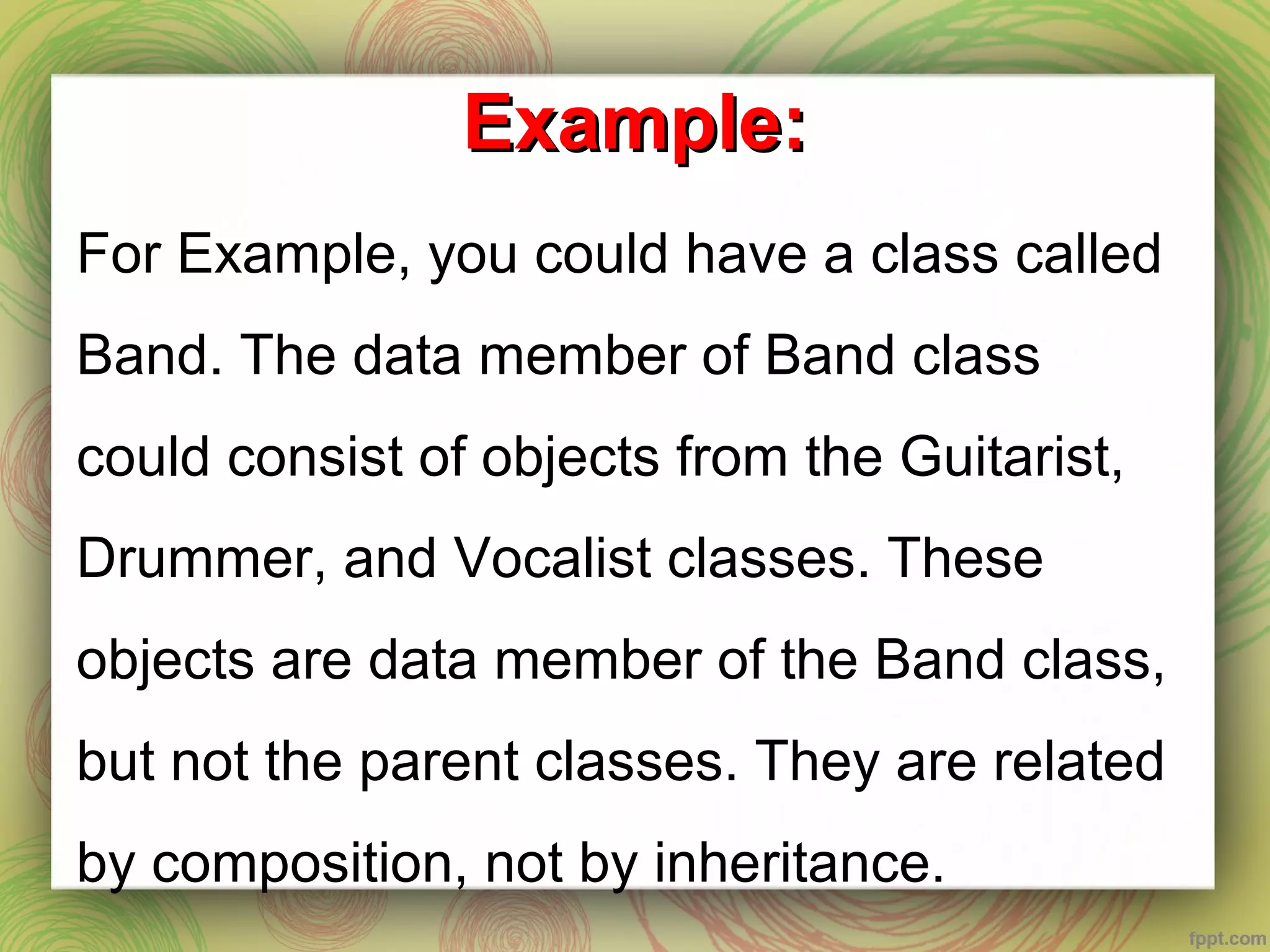 Example:

For Example, you could have a class called Band. The data member of Band class could consist of objects from the Guitarist, Drummer, and Vocalist classes. These objects are data member of the Band class, but not the parent classes. They are related by composition, not by inheritance.

fppt.com